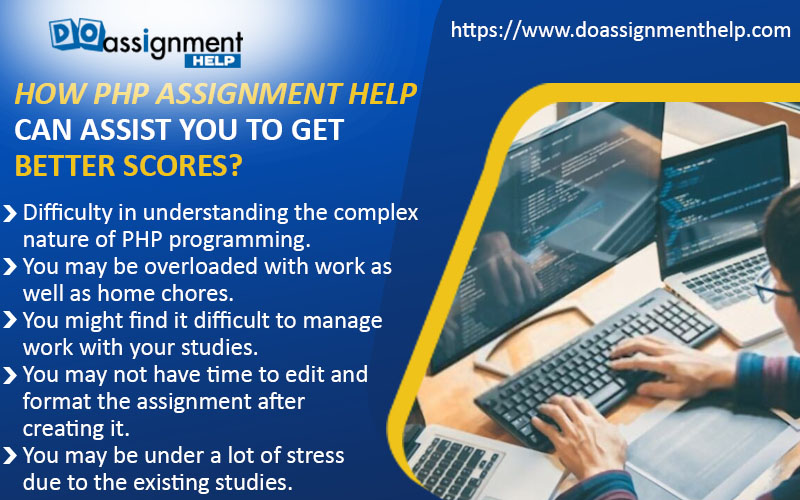 DO assignment HELP

https://www.doassignmenthelp.com

HOW PHP ASSIGNMENT HELP CAN ASSIST YOU TO GET BETTER SCORES?

Difficulty in understanding the complex nature of PHP programming.

You may be overloaded with work as well as home chores.

You might find it difficult to manage work with your studies.

You may not have time to edit and format the assignment after creating it.

You may be under a lot of stress due to the existing studies.